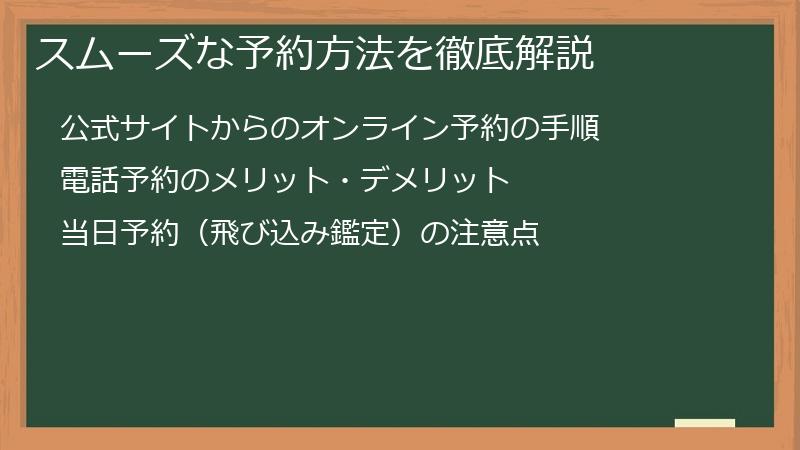 スムーズな予約方法を徹底解説

公式サイトからのオンライン予約の手順

電話予約のメリット・デメリット

当日予約（飛び込み鑑定）の注意点